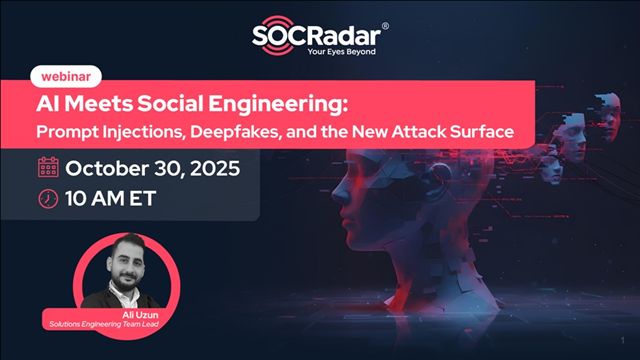 SOCRadar®
Your Eyes Beyond

webinar

AI Meets Social Engineering:
Prompt Injections, Deepfakes, and the New Attack Surface

October 30, 2025
10 AM ET

Ali Uzun
Solutions Engineering Team Lead

1